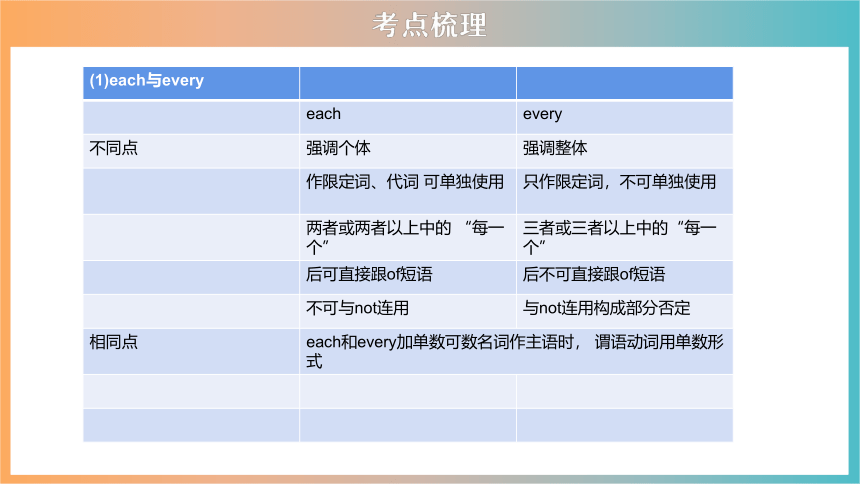 考点梳理

| (1)each与every | | |
|---|---|---|
| | each | every |
| 不同点 | 强调个体 | 强调整体 |
| | 作限定词、代词 可单独使用 | 只作限定词，不可单独使用 |
| | 两者或两者以上中的 “每一个” | 三者或三者以上中的“每一个” |
| | 后可直接跟of短语 | 后不可直接跟of短语 |
| | 不可与not连用 | 与not连用构成部分否定 |
| 相同点 | each和every加单数可数名词作主语时， 谓语动词用单数形式 | |
| | | |
| | | |